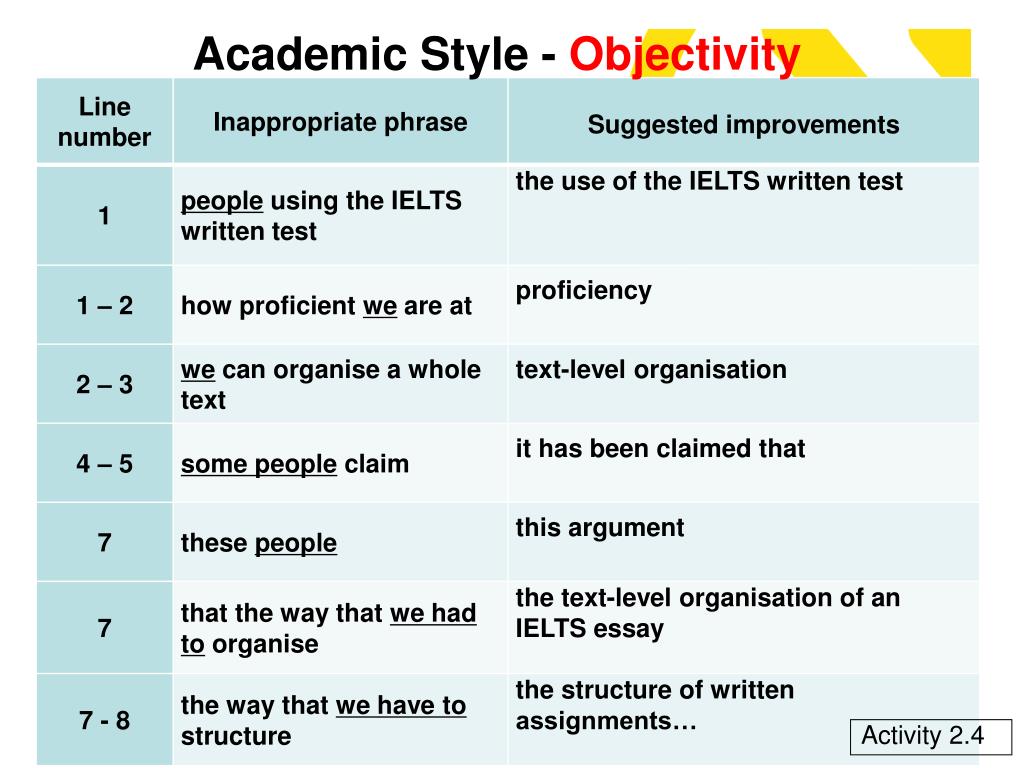 Academic Style - Objectivity

| Line number | Inappropriate phrase | Suggested improvements |
|---|---|---|
| 1 | people using the IELTS written test | the use of the IELTS written test |
| 1 – 2 | how proficient we are at | proficiency |
| 2 – 3 | we can organise a whole text | text-level organisation |
| 4 – 5 | some people claim | it has been claimed that |
| 7 | these people | this argument |
| 7 | that the way that we had to organise | the text-level organisation of an IELTS essay |
| 7 - 8 | the way that we have to structure | the structure of written assignments… |

Activity 2.4